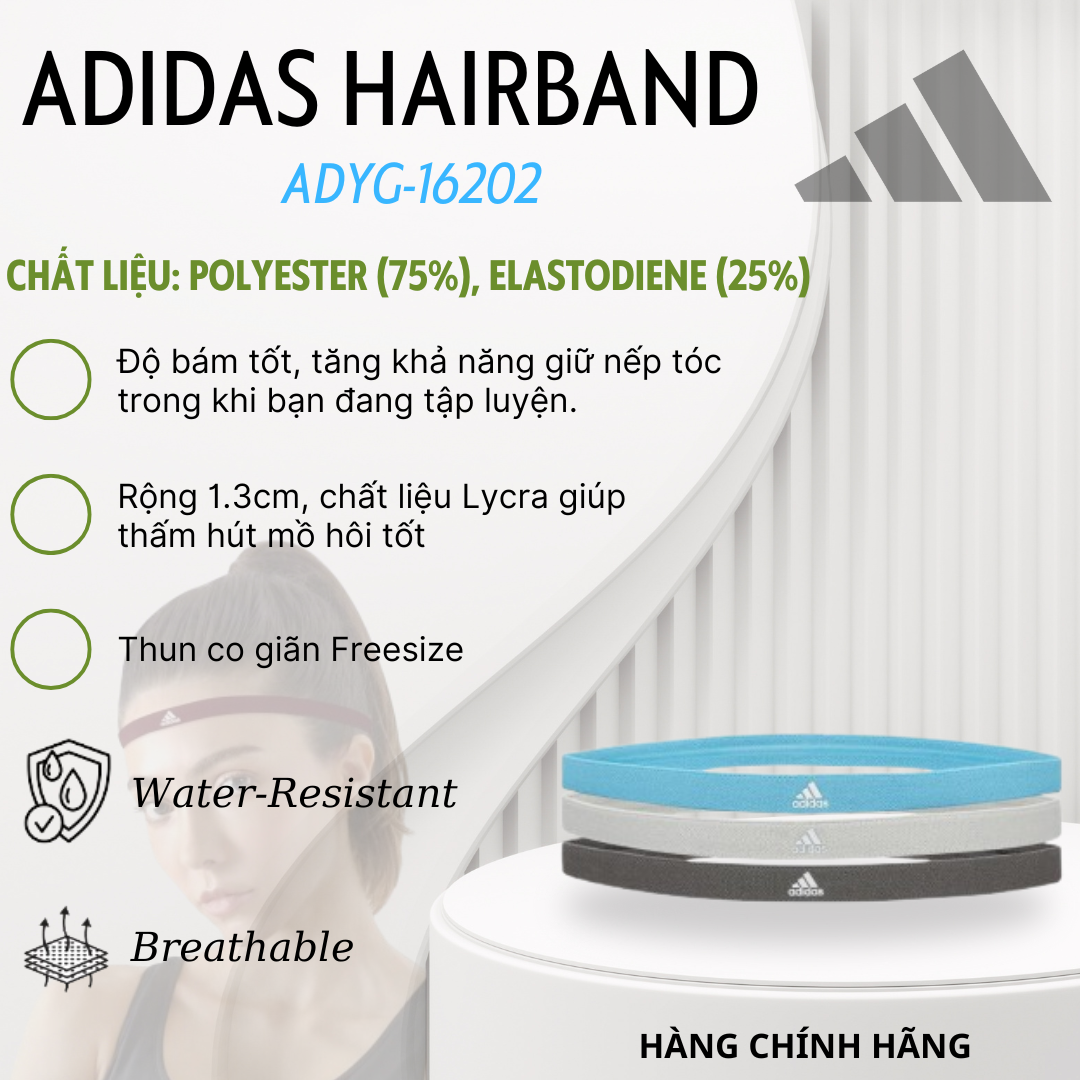 ADIDAS HAIRBAND

ADYG-16202

CHẤT LIỆU: POLYESTER (75%), ELASTODIENE (25%)

Độ bám tốt, tăng khả năng giữ nếp tóc trong khi bạn đang tập luyện.

Rộng 1.3cm, chất liệu Lycra giúp thấm hút mồ hôi tốt

Thun co giãn Freesize

Water-Resistant

Breathable

adidas

adidas

adidas

HÀNG CHÍNH HÃNG